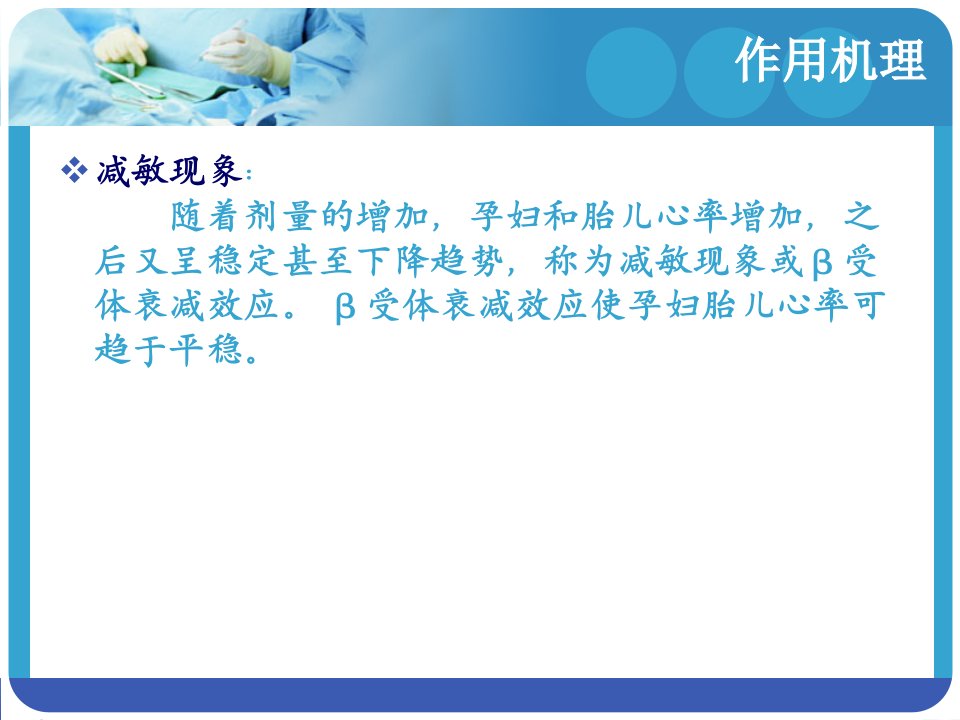 作用机理

❖ 减敏现象：

随着剂量的增加，孕妇和胎儿心率增加，之后又呈稳定甚至下降趋势，称为减敏现象或β受体衰减效应。 β受体衰减效应使孕妇胎儿心率可趋于平稳。